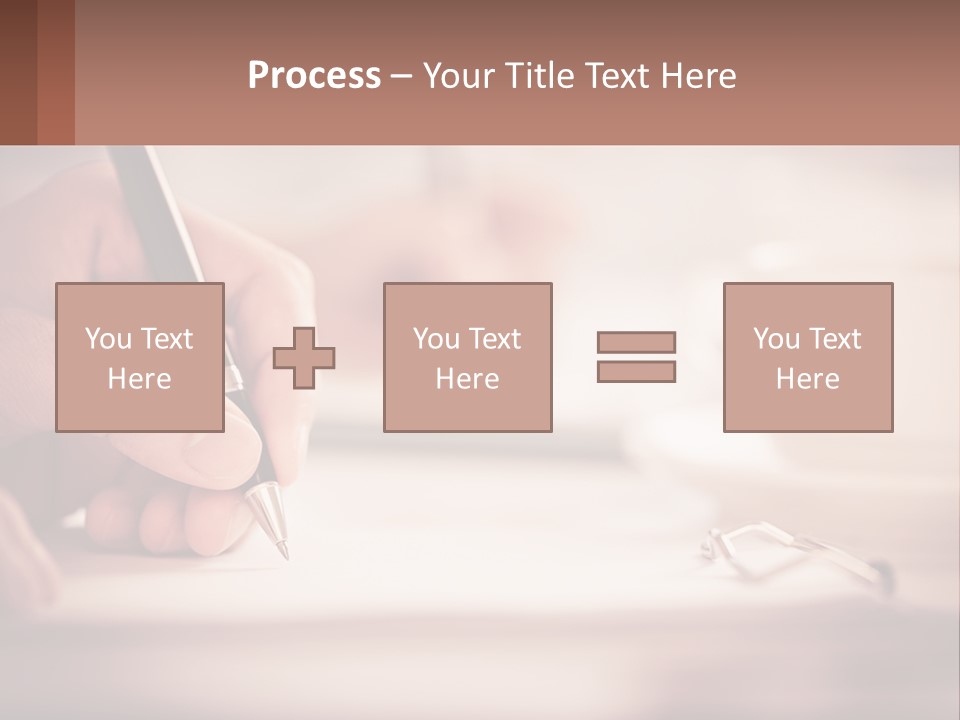 Process – Your Title Text Here

You Text Here

You Text Here

You Text Here